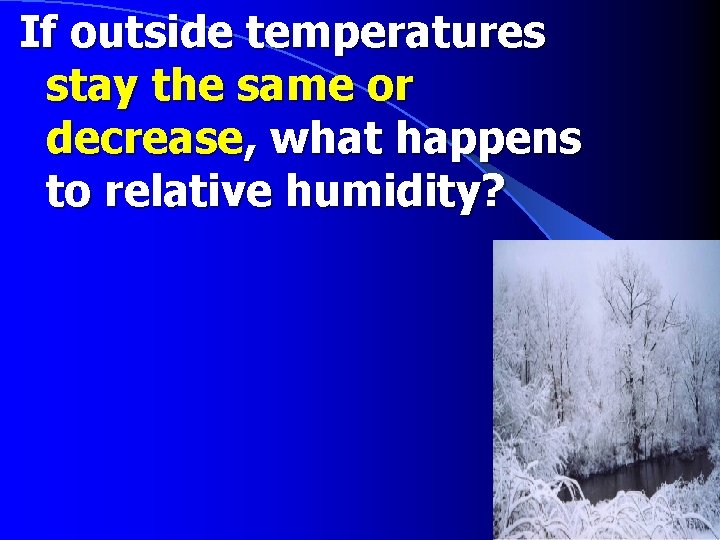 If outside temperatures stay the same or decrease, what happens to relative humidity?